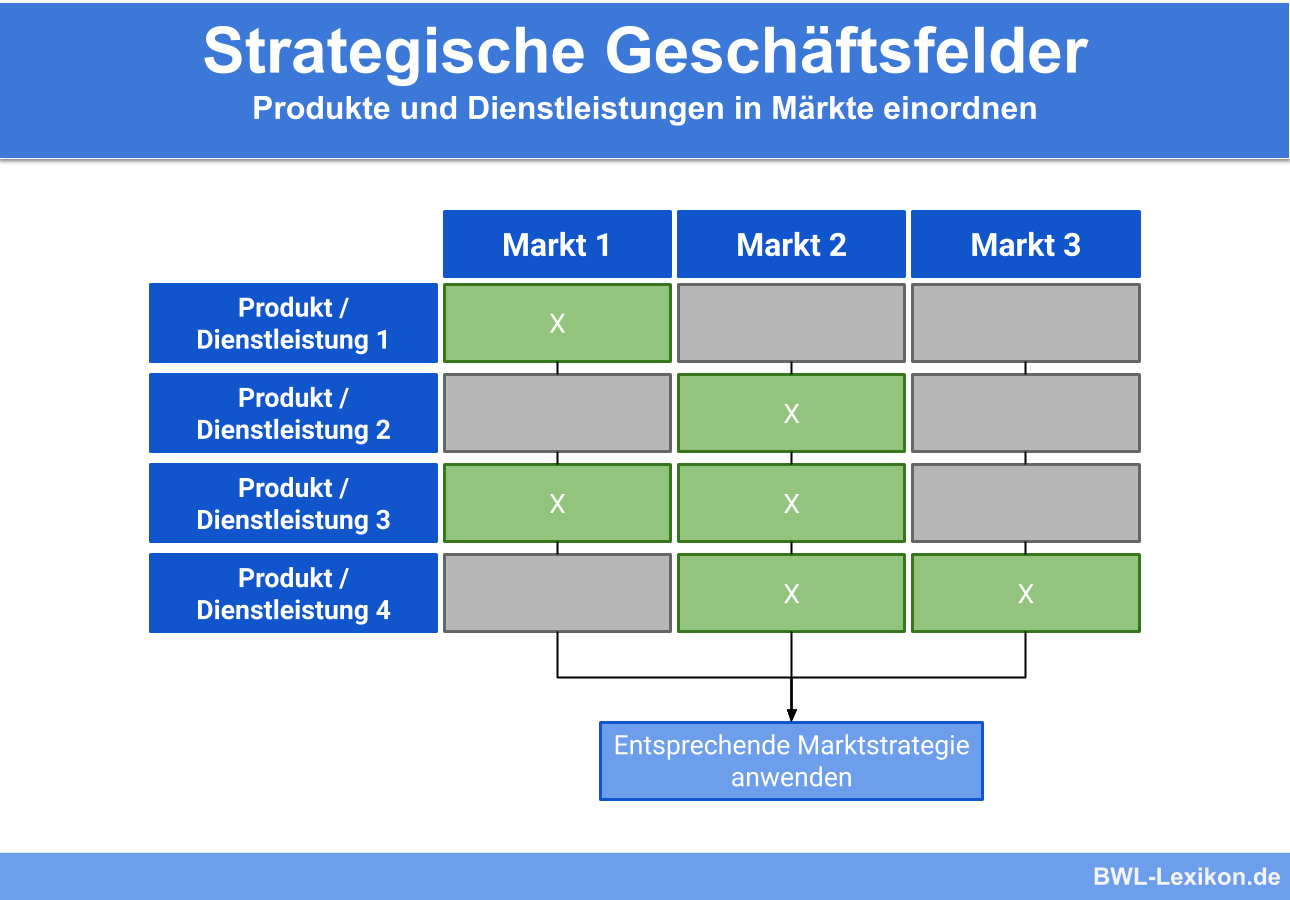 Strategische Geschäftsfelder
Produkte und Dienstleistungen in Märkte einordnen

| | Markt 1 | Markt 2 | Markt 3 |
|---|---|---|---|
| Produkt / Dienstleistung 1 | X | | |
| Produkt / Dienstleistung 2 | | X | |
| Produkt / Dienstleistung 3 | X | X | |
| Produkt / Dienstleistung 4 | | X | X |

Entsprechende Marktstrategie anwenden

BWL-Lexikon.de